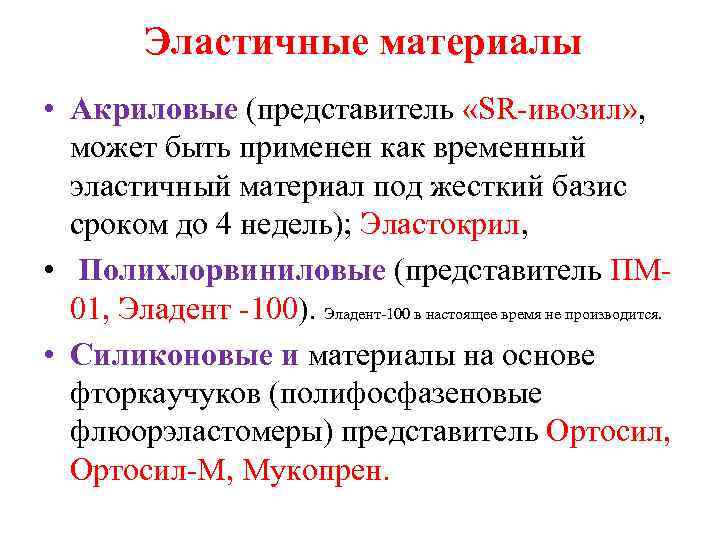 Эластичные материалы

• Акриловые (представитель «SR-ивозил», может быть применен как временный эластичный материал под жесткий базис сроком до 4 недель); Эластокрил,

• Полихлорвиниловые (представитель ПМ-01, Эладент -100). Эладент-100 в настоящее время не производится.

• Силиконовые и материалы на основе фторкаучуков (полифосфазеновые флюорэластомеры) представитель Ортосил, Ортосил-М, Мукопрен.